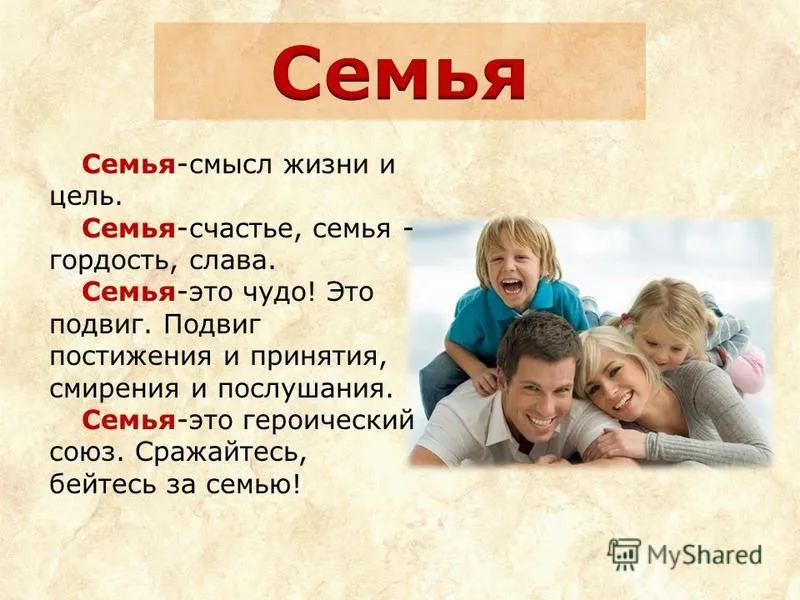 Семья

Семья-смысл жизни и цель.

Семья-счастье, семья - гордость, слава.

Семья-это чудо! Это подвиг. Подвиг постижения и принятия, смирения и послушания.

Семья-это героический союз. Сражайтесь, бейтесь за семью!

MyShared